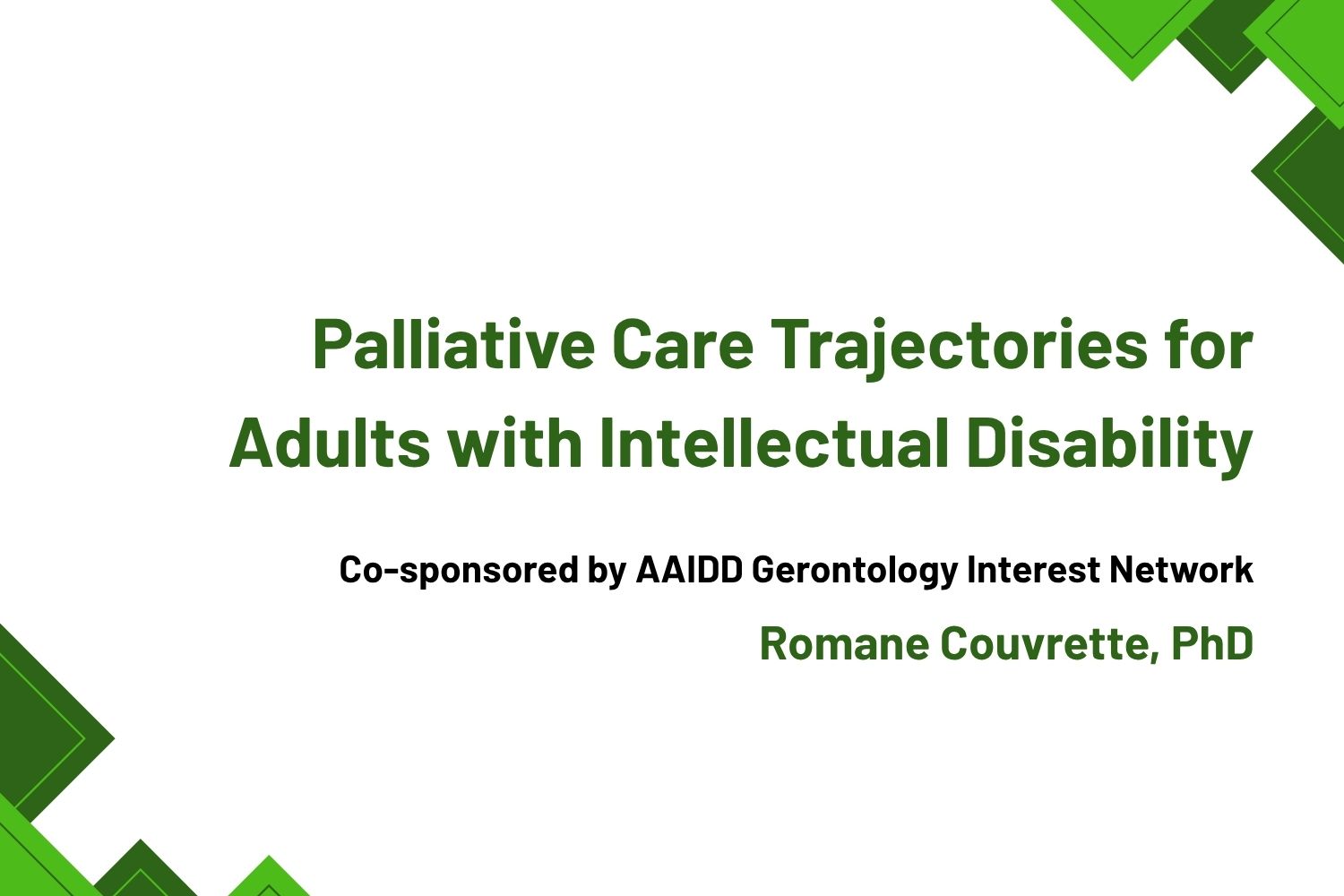 Palliative Care Trajectories for Adults with Intellectual Disability

Co-sponsored by AAIDD Gerontology Interest Network

Romane Couvrette, PhD